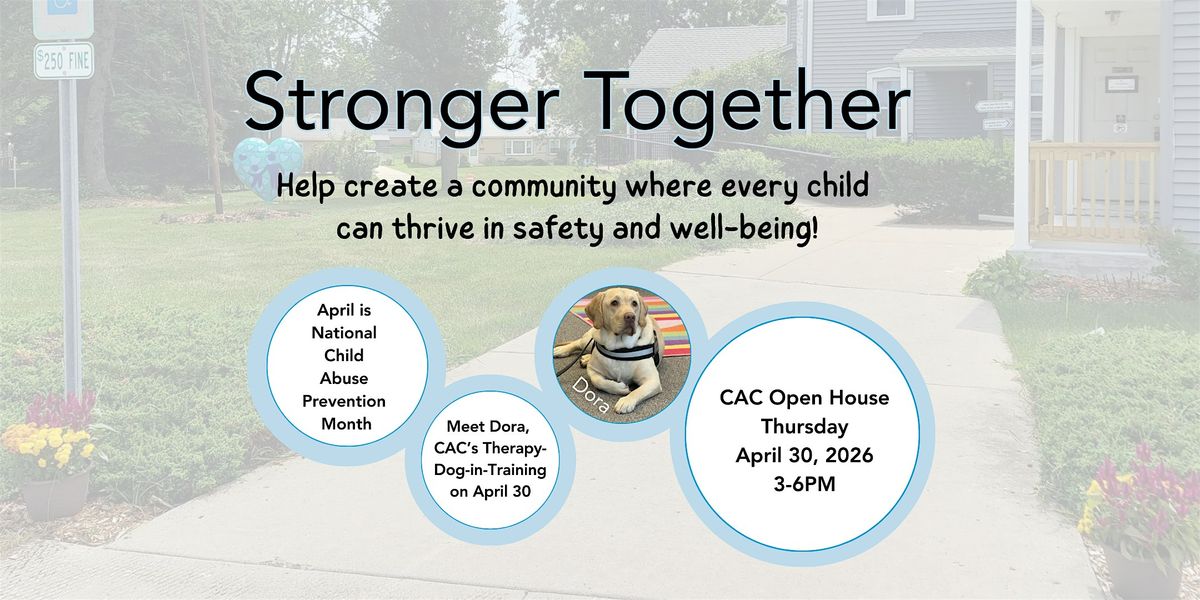 $250 FINE

Stronger Together

Help create a community where every child can thrive in safety and well-being!

April is National Child Abuse Prevention Month

Meet Dora, CAC's Therapy-Dog-in-Training on April 30

Dora

CAC Open House Thursday April 30, 2026 3-6PM